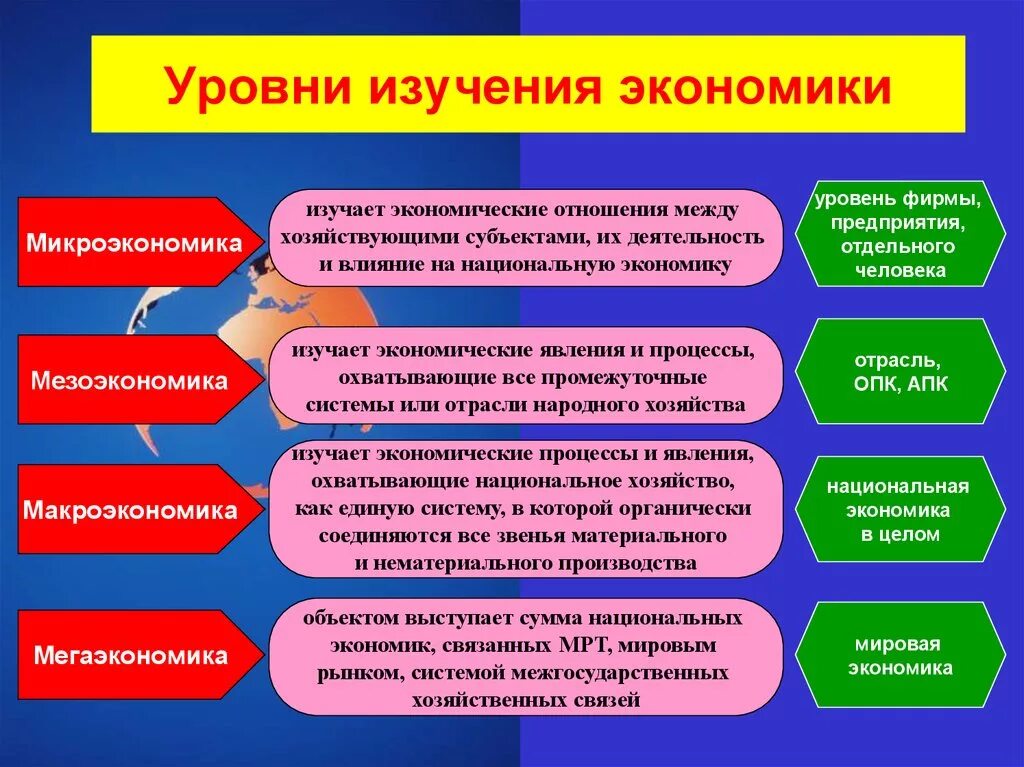 Уровни изучения экономики

Микроэкономика

изучает экономические отношения между хозяйствующими субъектами, их деятельность и влияние на национальную экономику

уровень фирмы, предприятия, отдельного человека

Мезоэкономика

изучает экономические явления и процессы, охватывающие все промежуточные системы или отрасли народного хозяйства

отрасль, ОПК, АПК

Макроэкономика

изучает экономические процессы и явления, охватывающие национальное хозяйство, как единую систему, в которой органически соединяются все звенья материального и нематериального производства

национальная экономика в целом

Мегаэкономика

объектом выступает сумма национальных экономик, связанных МРТ, мировым рынком, системой межгосударственных хозяйственных связей

мировая экономика